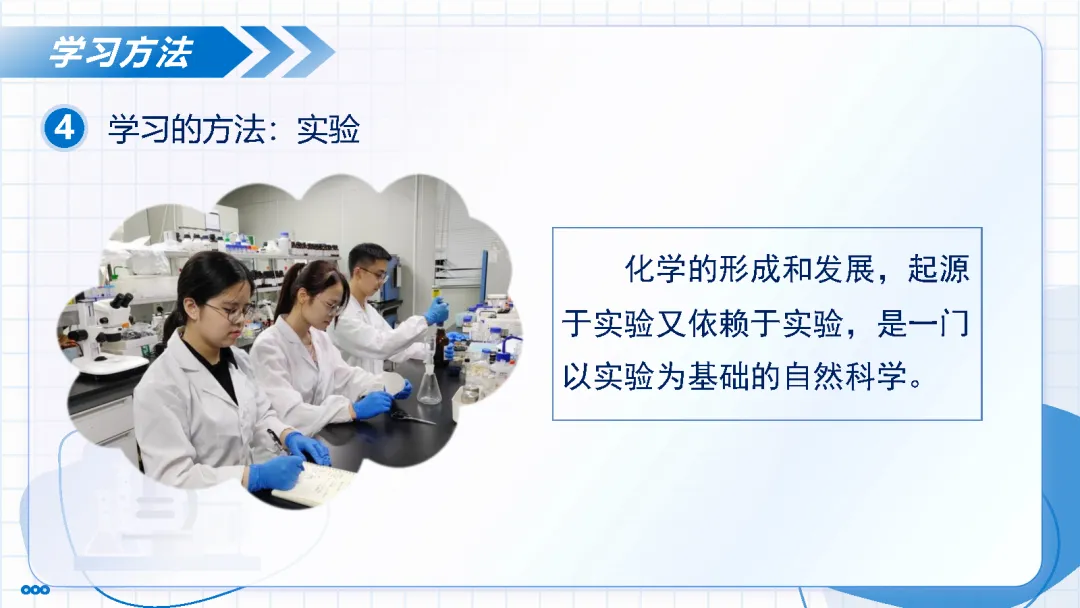 学习方法

4 学习的方法：实验

化学的形成和发展，起源于实验又依赖于实验，是一门以实验为基础的自然科学。